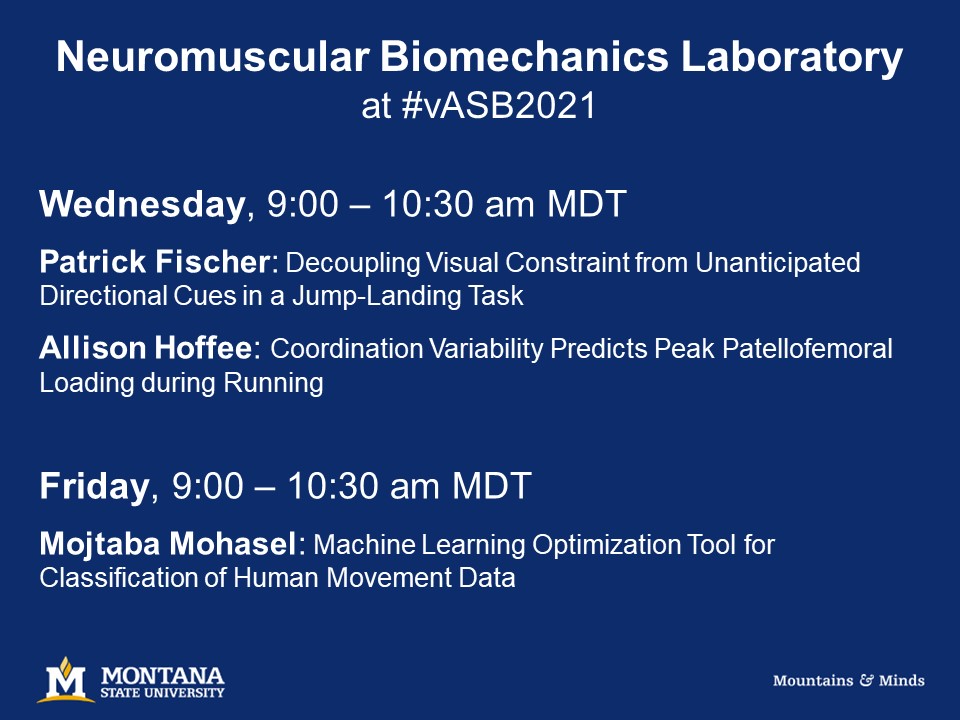 Neuromuscular Biomechanics Laboratory
at #vASB2021

Wednesday, 9:00 – 10:30 am MDT

Patrick Fischer: Decoupling Visual Constraint from Unanticipated Directional Cues in a Jump-Landing Task

Allison Hoffee: Coordination Variability Predicts Peak Patellofemoral Loading during Running

Friday, 9:00 – 10:30 am MDT

Mojtaba Mohasel: Machine Learning Optimization Tool for Classification of Human Movement Data

M MONTANA STATE UNIVERSITY

Mountains & Minds